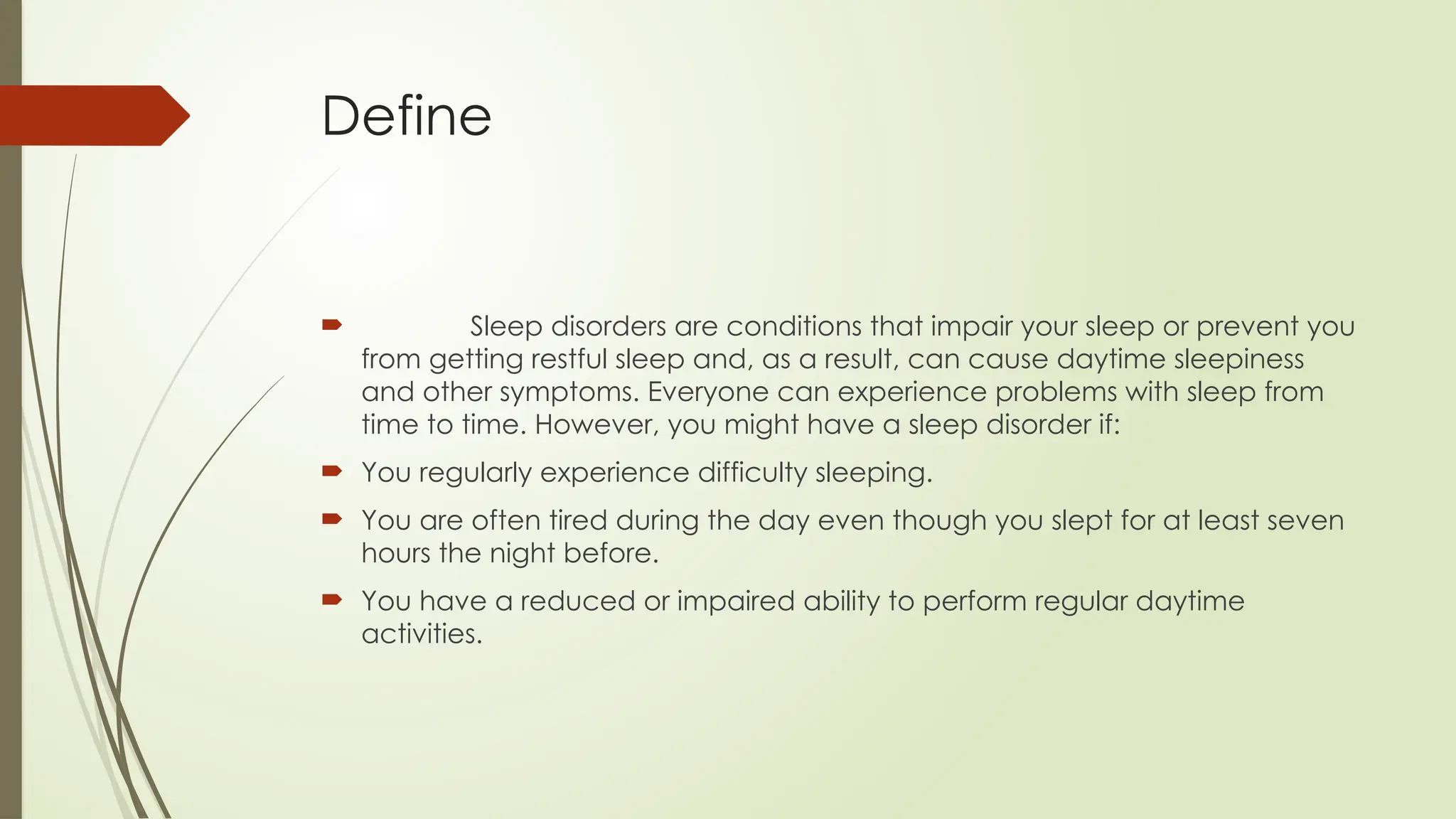 Define

Sleep disorders are conditions that impair your sleep or prevent you from getting restful sleep and, as a result, can cause daytime sleepiness and other symptoms. Everyone can experience problems with sleep from time to time. However, you might have a sleep disorder if:

You regularly experience difficulty sleeping.

You are often tired during the day even though you slept for at least seven hours the night before.

You have a reduced or impaired ability to perform regular daytime activities.